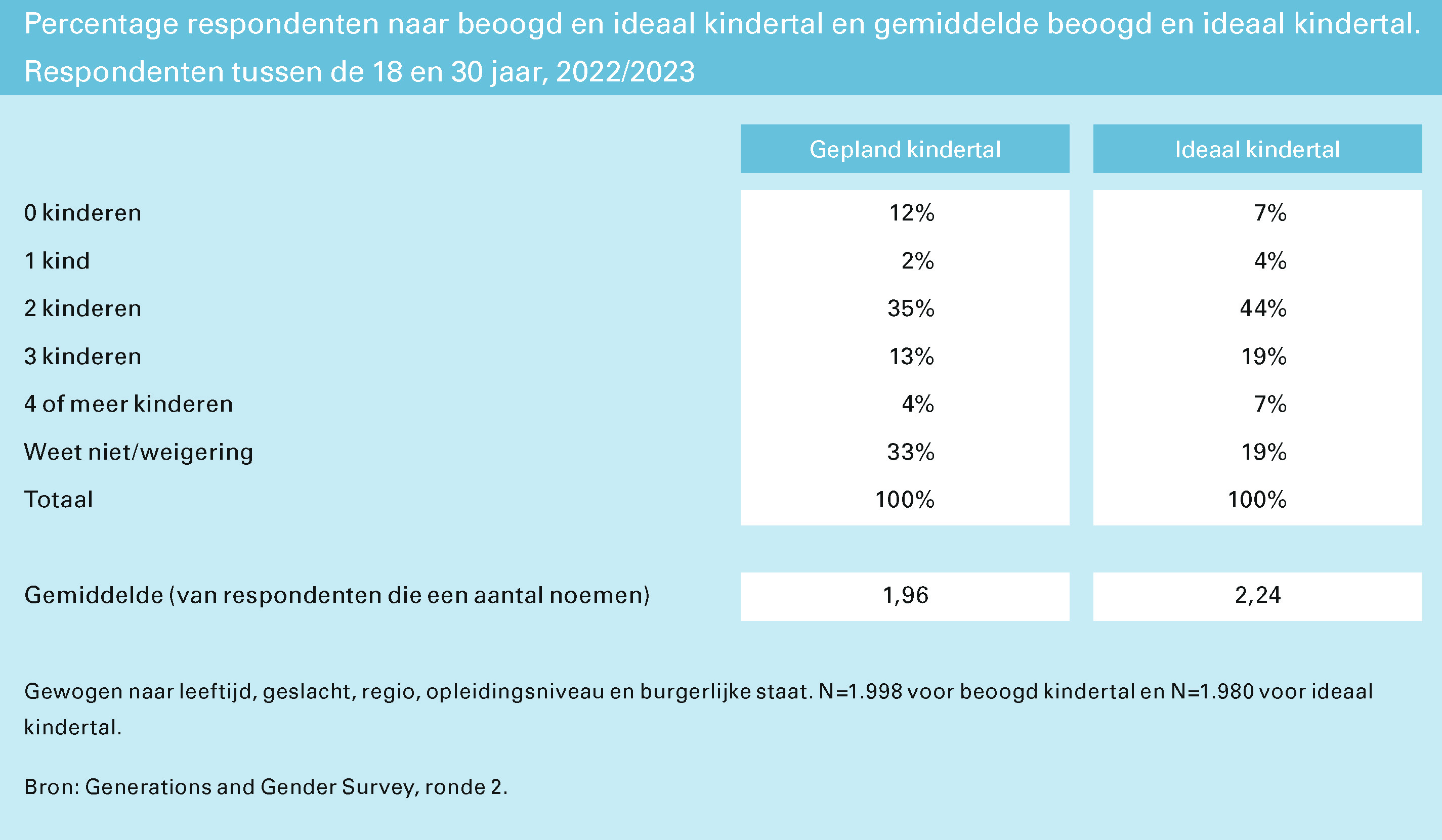 Percentage respondenten naar beoogd en ideaal kindertal en gemiddelde beoogd en ideaal kindertal. Respondenten tussen de 18 en 30 jaar, 2022/2023

| | Gepland kindertal | Ideaal kindertal |
|---|---|---|
| 0 kinderen | 12% | 7% |
| 1 kind | 2% | 4% |
| 2 kinderen | 35% | 44% |
| 3 kinderen | 13% | 19% |
| 4 of meer kinderen | 4% | 7% |
| Weet niet/weigering | 33% | 19% |
| Totaal | 100% | 100% |
| Gemiddelde (van respondenten die een aantal noemen) | 1,96 | 2,24 |

Gewogen naar leeftijd, geslacht, regio, opleidingsniveau en burgerlijke staat. N=1.998 voor beoogd kindertal en N=1.980 voor ideaal kindertal.

Bron: Generations and Gender Survey, ronde 2.